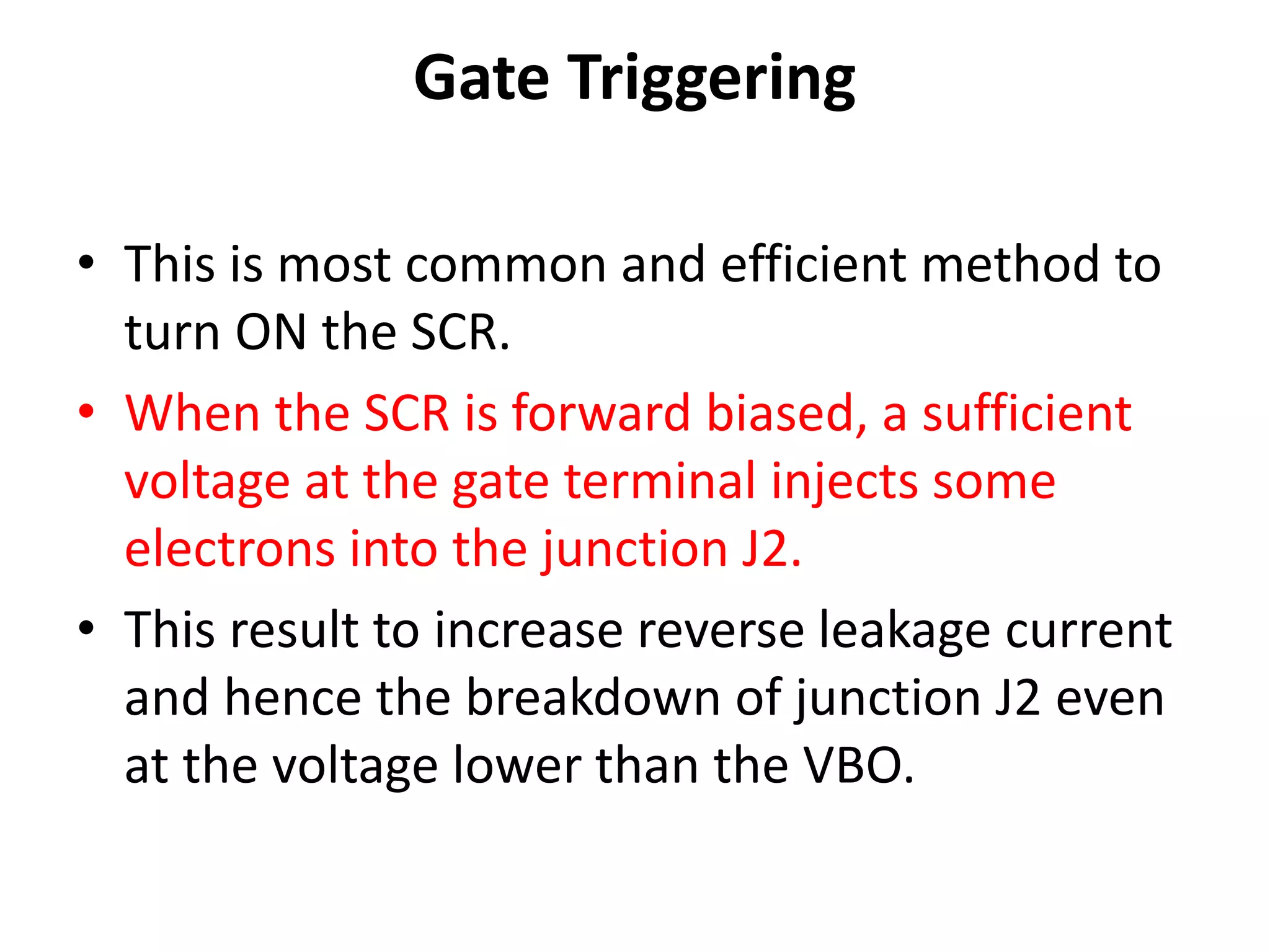 Gate Triggering

• This is most common and efficient method to turn ON the SCR.

• When the SCR is forward biased, a sufficient voltage at the gate terminal injects some electrons into the junction J2.

• This result to increase reverse leakage current and hence the breakdown of junction J2 even at the voltage lower than the VBO.